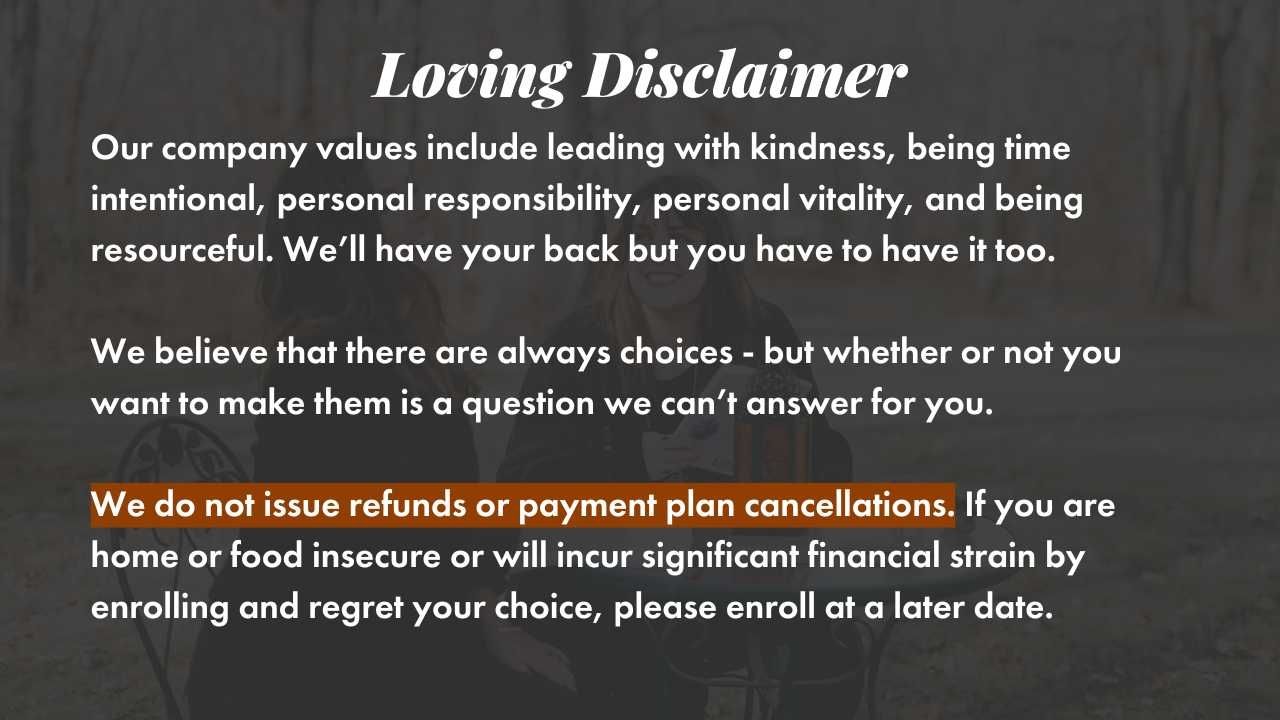 Loving Disclaimer

Our company values include leading with kindness, being time intentional, personal responsibility, personal vitality, and being resourceful. We'll have your back but you have to have it too.

We believe that there are always choices - but whether or not you want to make them is a question we can't answer for you.

We do not issue refunds or payment plan cancellations. If you are home or food insecure or will incur significant financial strain by enrolling and regret your choice, please enroll at a later date.